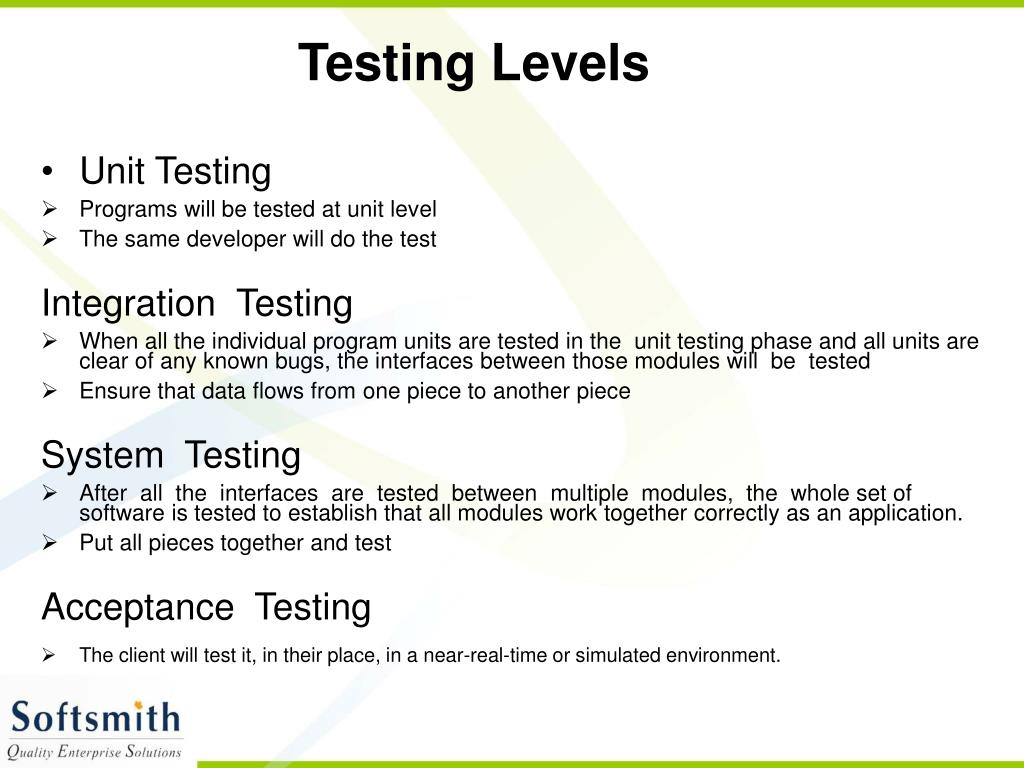 Testing Levels

• Unit Testing
➢ Programs will be tested at unit level
➢ The same developer will do the test

Integration Testing
➢ When all the individual program units are tested in the unit testing phase and all units are clear of any known bugs, the interfaces between those modules will be tested
➢ Ensure that data flows from one piece to another piece

System Testing
➢ After all the interfaces are tested between multiple modules, the whole set of software is tested to establish that all modules work together correctly as an application.
➢ Put all pieces together and test

Acceptance Testing
➢ The client will test it, in their place, in a near-real-time or simulated environment.

Softsmith
Quality Enterprise Solutions